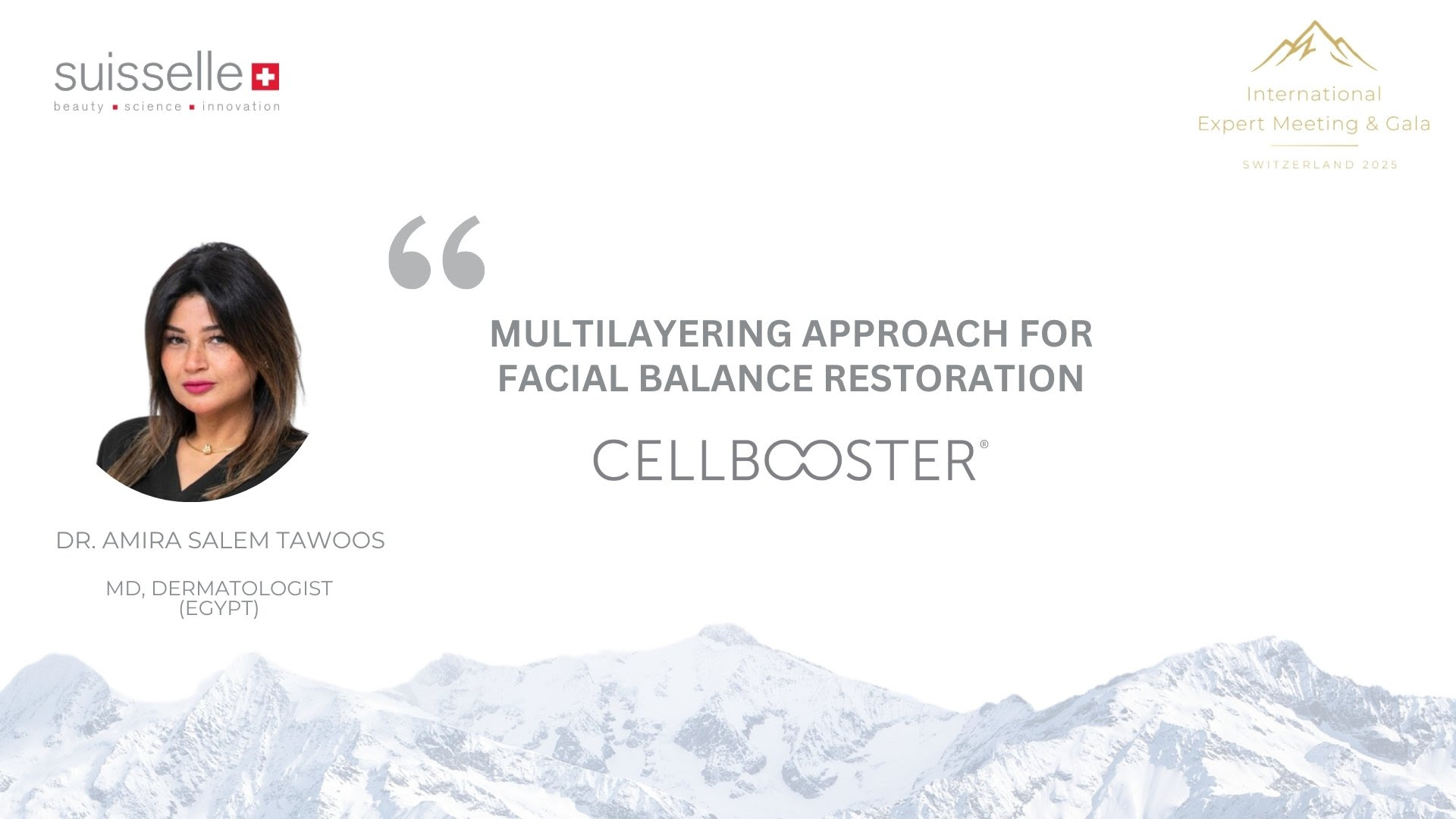 suisselle
beauty ▪ science ▪ innovation

International
Expert Meeting & Gala

SWITZERLAND 2025

“

MULTILAYERING APPROACH FOR FACIAL BALANCE RESTORATION

CELLBOOSTER®

DR. AMIRA SALEM TAWOOS

MD, DERMATOLOGIST
(EGYPT)